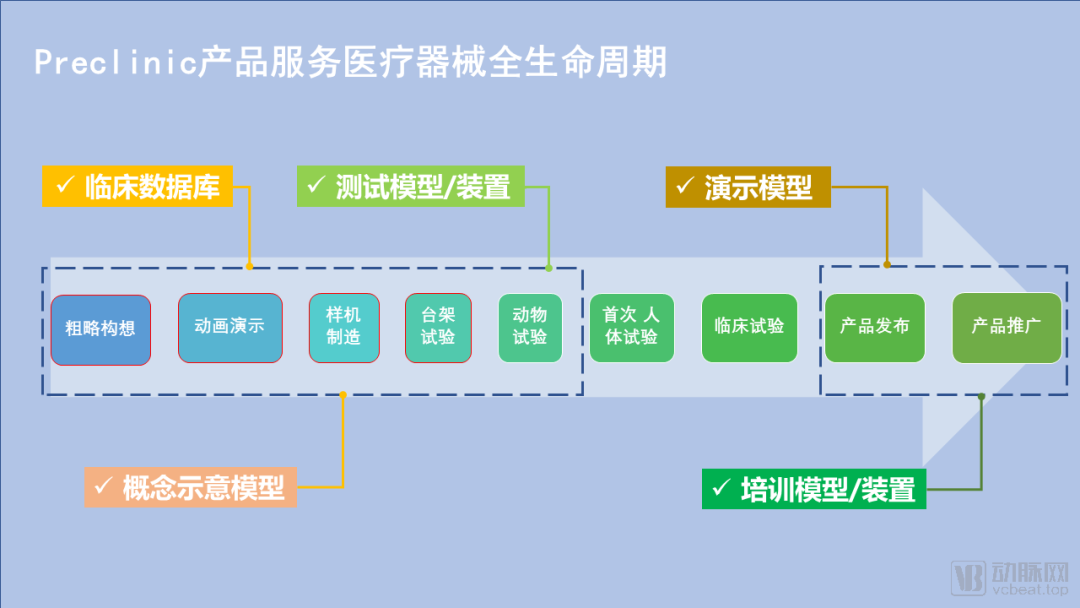 Preclinic产品服务医疗器械全生命周期

✓ 临床数据库

✓ 测试模型/装置

✓ 演示模型

粗略构想

动画演示

样机制造

台架试验

动物试验

首次 人体试验

临床试验

产品发布

产品推广

✓ 概念示意模型

✓ 培训模型/装置

VB 动脉网 vcbeat.top